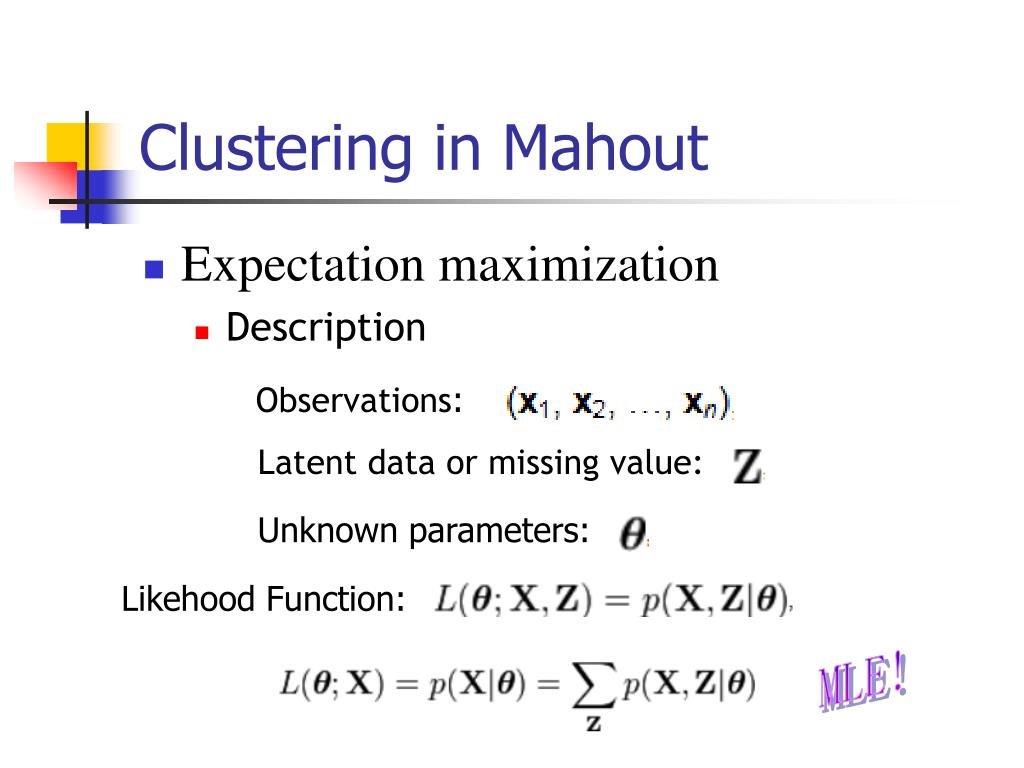 Clustering in Mahout

Expectation maximization

Description

Observations: $(\mathbf{x}_1, \mathbf{x}_2, \ldots, \mathbf{x}_n)$

Latent data or missing value: $\mathbf{Z}$

Unknown parameters: $\boldsymbol{\theta}$

Likehood Function: $L(\boldsymbol{\theta}; \mathbf{X}, \mathbf{Z}) = p(\mathbf{X}, \mathbf{Z}|\boldsymbol{\theta})$,

$L(\boldsymbol{\theta}; \mathbf{X}) = p(\mathbf{X}|\boldsymbol{\theta}) = \sum_{\mathbf{Z}} p(\mathbf{X}, \mathbf{Z}|\boldsymbol{\theta})$

MLE!